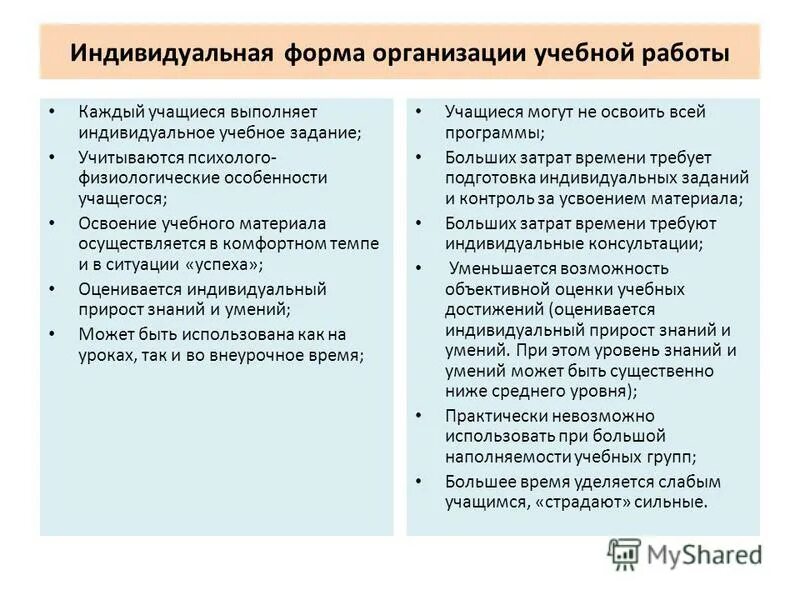 Индивидуальная форма организации учебной работы

• Каждый учащиеся выполняет индивидуальное учебное задание;
• Учитываются психолого-физиологические особенности учащегося;
• Освоение учебного материала осуществляется в комфортном темпе и в ситуации «успеха»;
• Оценивается индивидуальный прирост знаний и умений;
• Может быть использована как на уроках, так и во внеурочное время;

• Учащиеся могут не освоить всей программы;
• Больших затрат времени требует подготовка индивидуальных заданий и контроль за усвоением материала;
• Больших затрат времени требуют индивидуальные консультации;
• Уменьшается возможность объективной оценки учебных достижений (оценивается индивидуальный прирост знаний и умений. При этом уровень знаний и умений может быть существенно ниже среднего уровня);
• Практически невозможно использовать при большой наполняемости учебных групп;
• Большее время уделяется слабым учащимся, «страдают» сильные.

MyShared